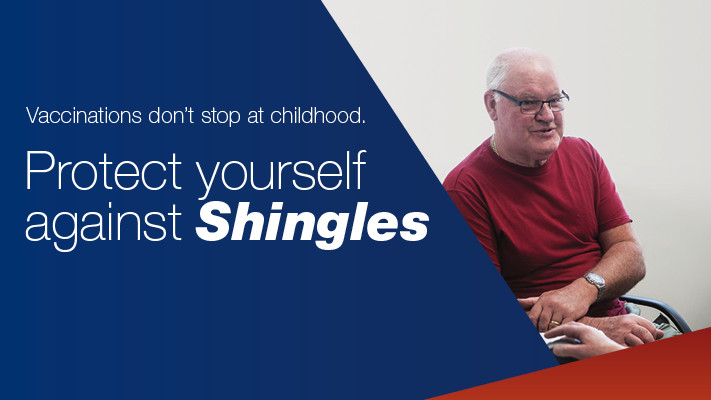 Vaccinations don't stop at childhood.

Protect yourself against Shingles